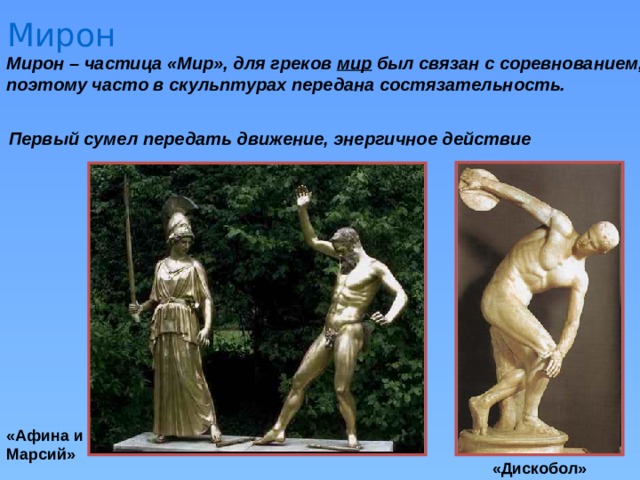 Мирон

Мирон – частица «Мир», для греков мир был связан с соревнованием, поэтому часто в скульптурах передана состязательность.

Первый сумел передать движение, энергичное действие

«Афина и Марсий»

«Дискобол»